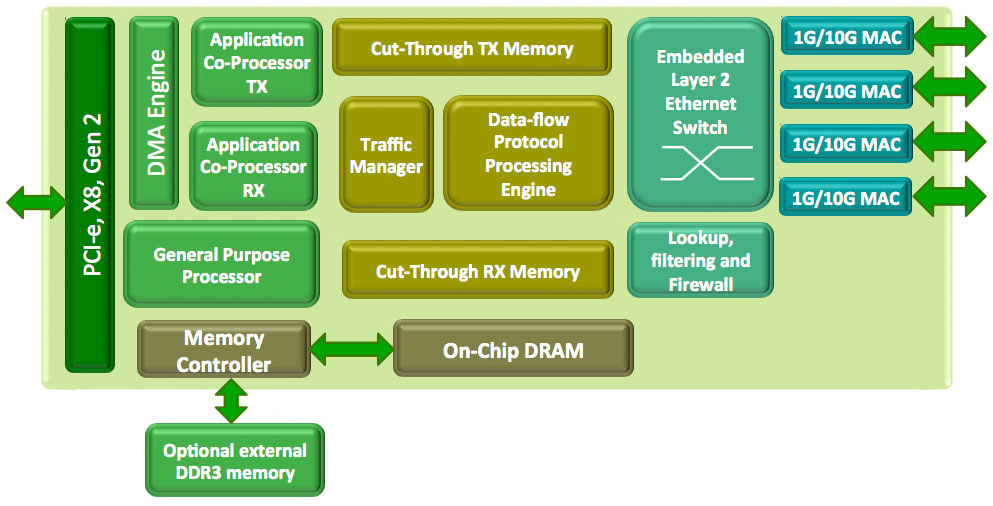 PCI-e, X8, Gen 2

DMA Engine

Application Co-Processor TX

Application Co-Processor RX

Cut-Through TX Memory

Traffic Manager

Data-flow Protocol Processing Engine

Embedded Layer 2 Ethernet Switch

1G/10G MAC

1G/10G MAC

1G/10G MAC

1G/10G MAC

General Purpose Processor

Cut-Through RX Memory

Lookup, filtering and Firewall

Memory Controller

On-Chip DRAM

Optional external DDR3 memory